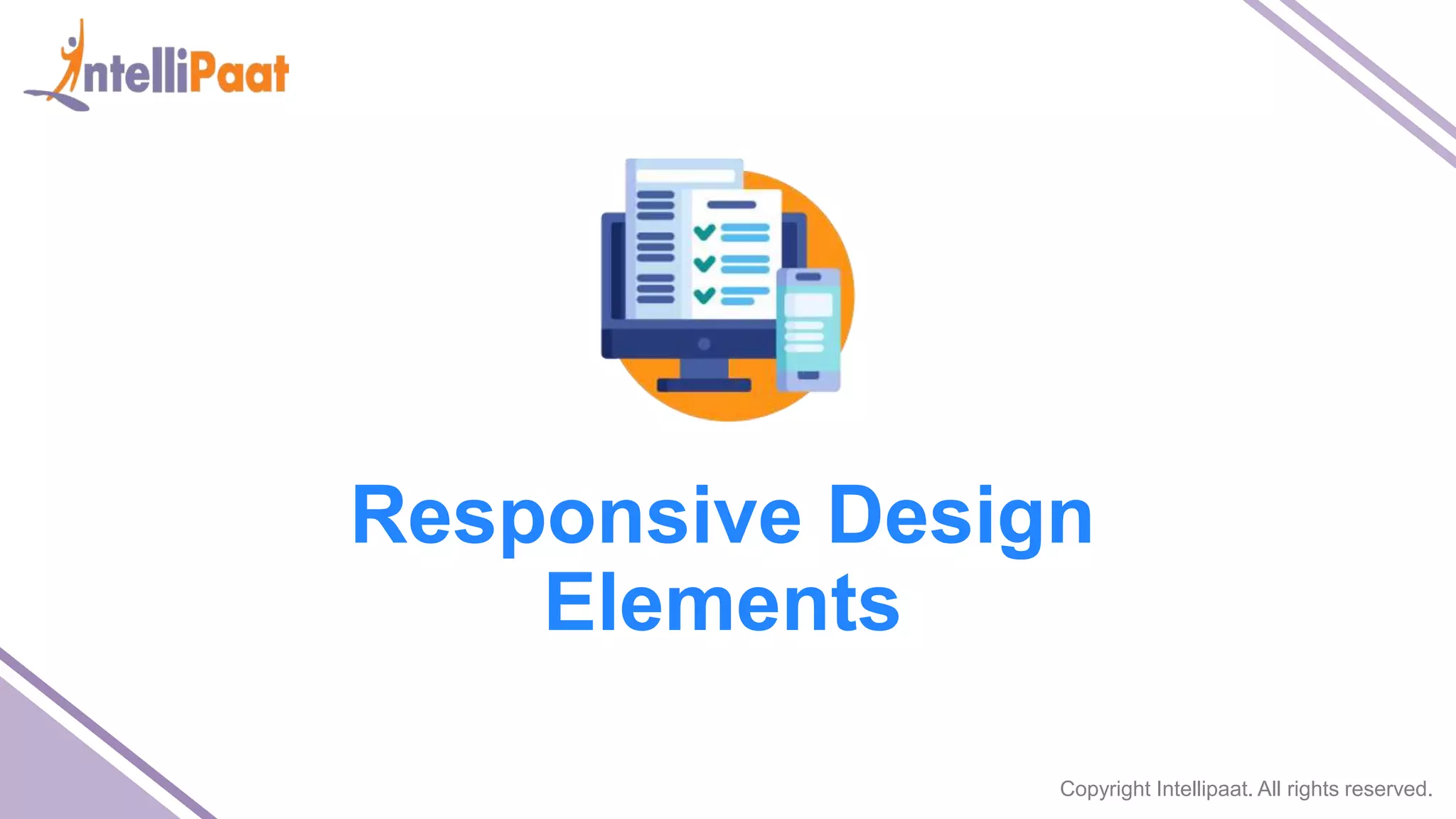 IntelliPaat

Responsive Design Elements

Copyright Intellipaat. All rights reserved.